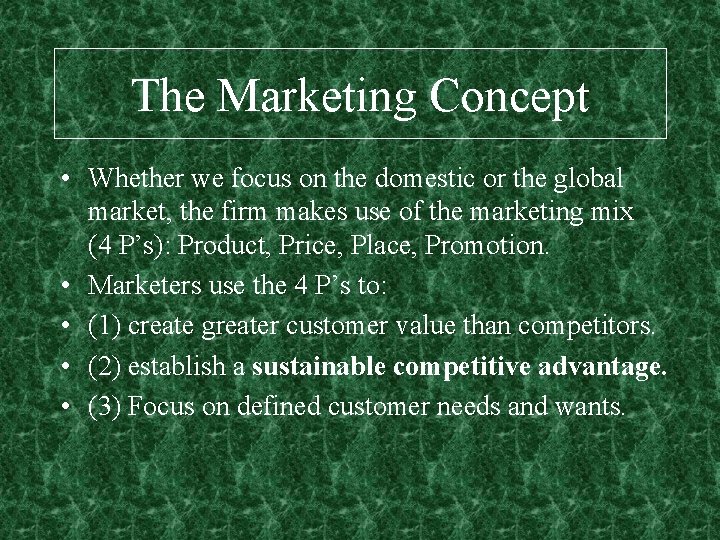 The Marketing Concept

• Whether we focus on the domestic or the global market, the firm makes use of the marketing mix (4 P's): Product, Price, Place, Promotion.
• Marketers use the 4 P's to:
• (1) create greater customer value than competitors.
• (2) establish a sustainable competitive advantage.
• (3) Focus on defined customer needs and wants.